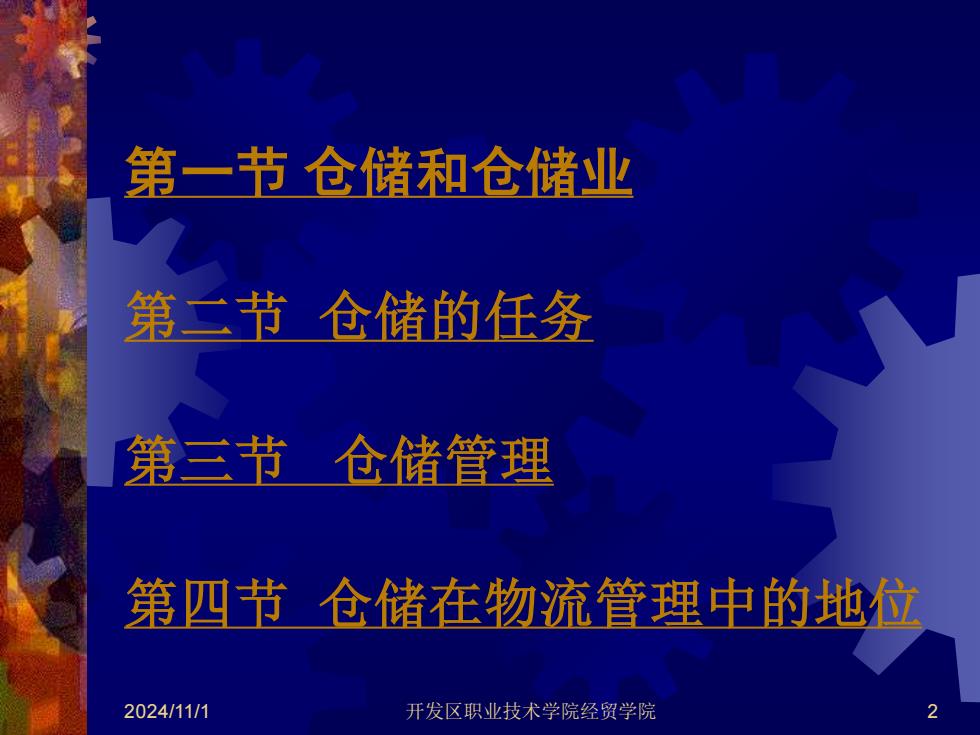 第一节 仓储和仓储业

第二节 仓储的任务

第三节 仓储管理

第四节 仓储在物流管理中的地位

2024/11/1

开发区职业技术学院经贸学院

2